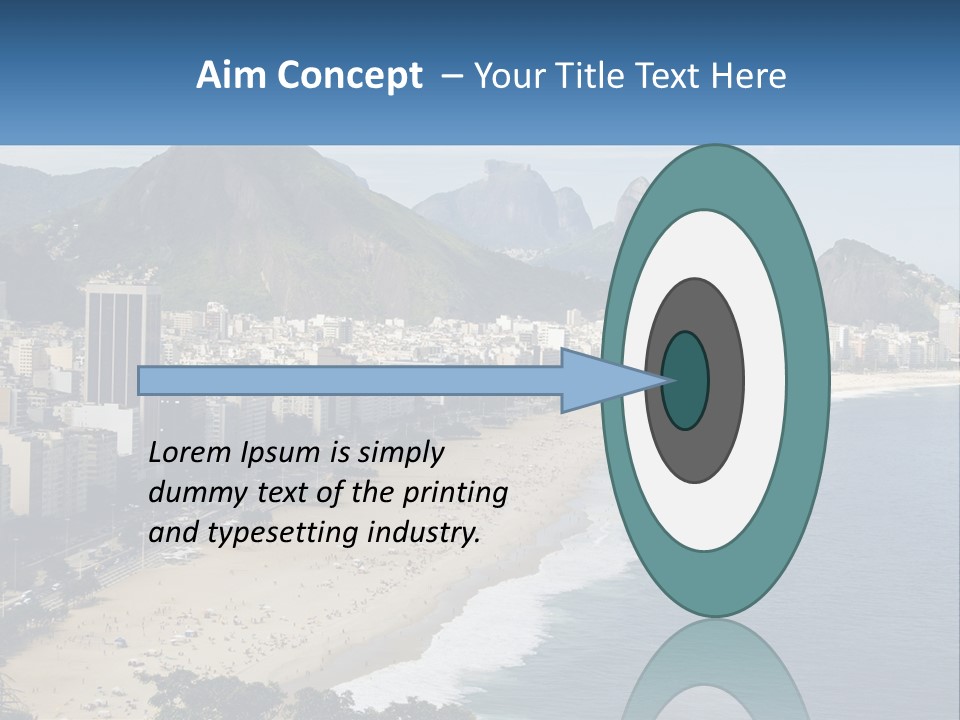 Aim Concept – Your Title Text Here

Lorem Ipsum is simply dummy text of the printing and typesetting industry.